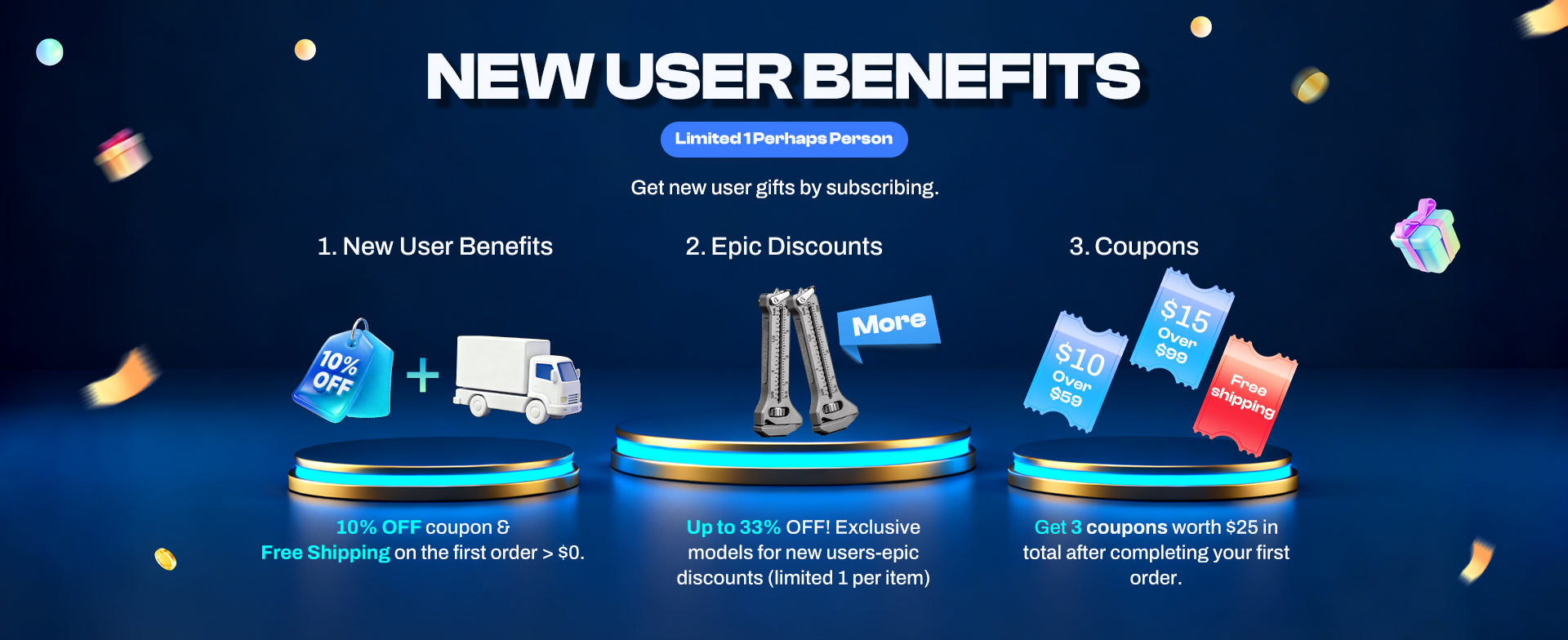 NEW USER BENEFITS

Limited 1 Perhaps Person

Get new user gifts by subscribing.

1. New User Benefits

10% OFF

+

10% OFF coupon &
Free Shipping on the first order > $0.

2. Epic Discounts

More

Up to 33% OFF! Exclusive models for new users-epic discounts (limited 1 per item)

3. Coupons

$10 Over $59

$15 Over $99

Free shipping

Get 3 coupons worth $25 in total after completing your first order.